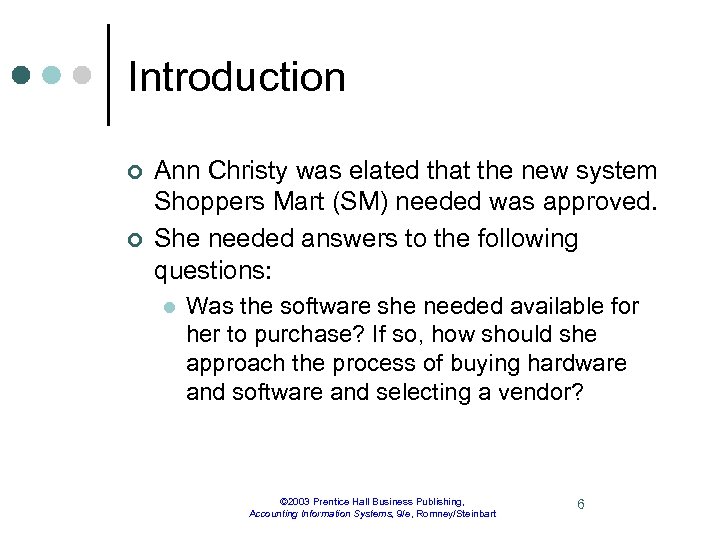 Introduction

Ann Christy was elated that the new system Shoppers Mart (SM) needed was approved.

She needed answers to the following questions:

Was the software she needed available for her to purchase? If so, how should she approach the process of buying hardware and software and selecting a vendor?

©2003 Prentice Hall Business Publishing,
Accounting Information Systems, 9/e, Romney/Steinbart

6